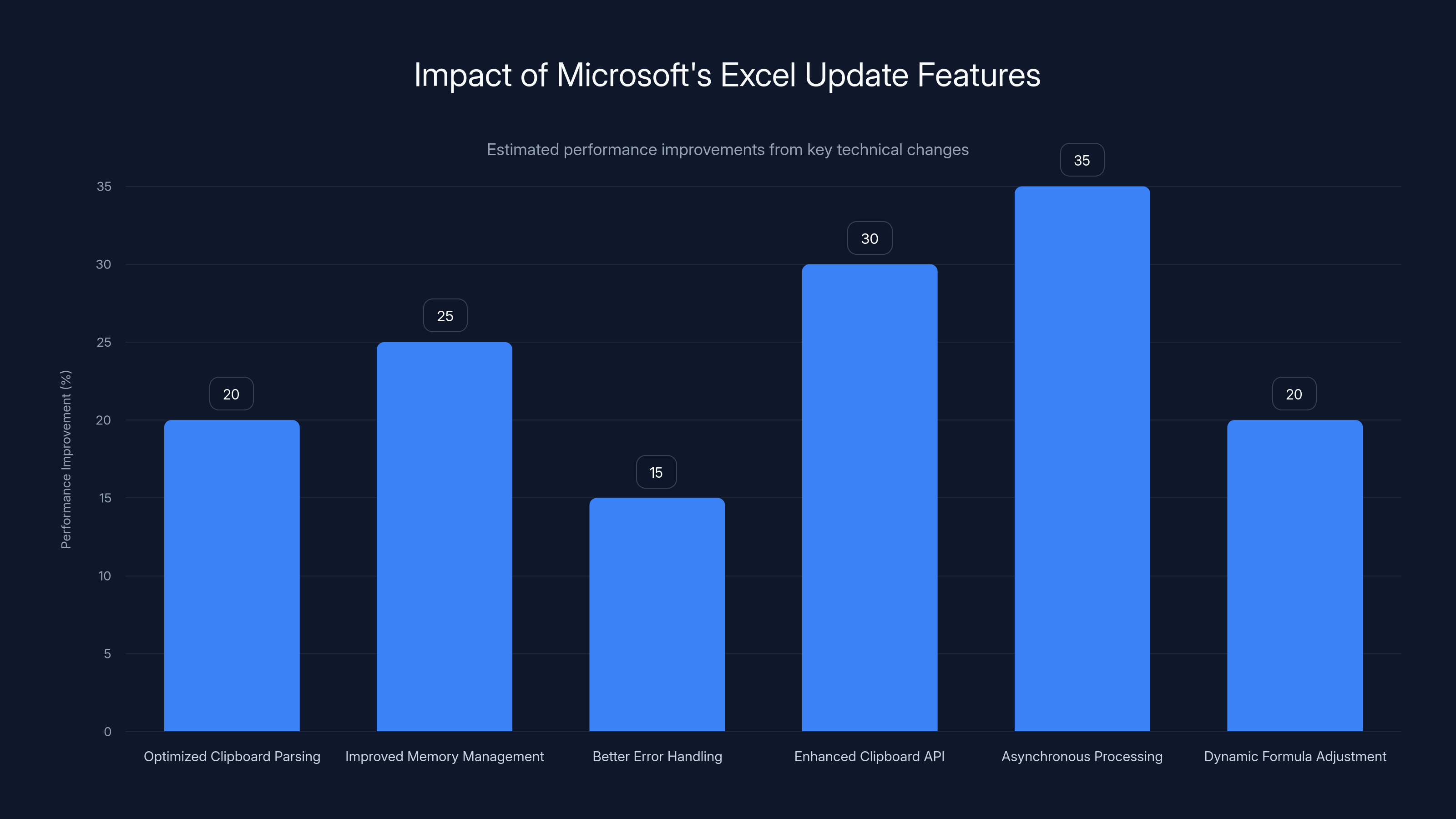 Impact of Microsoft's Excel Update Features

Estimated performance improvements from key technical changes

Performance Improvement (%)

35
30
25
20
15
10
5
0

20
25
15
30
35
20

Optimized Clipboard Parsing
Improved Memory Management
Better Error Handling
Enhanced Clipboard API
Asynchronous Processing
Dynamic Formula Adjustment